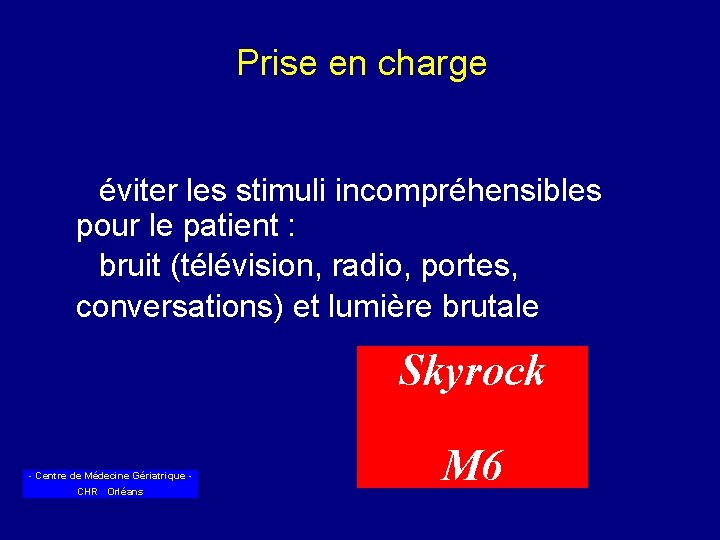 Prise en charge

éviter les stimuli incompréhensibles pour le patient :

bruit (télévision, radio, portes, conversations) et lumière brutale

Skyrock

M6

- Centre de Médecine Gériatrique -
CHR Orléans